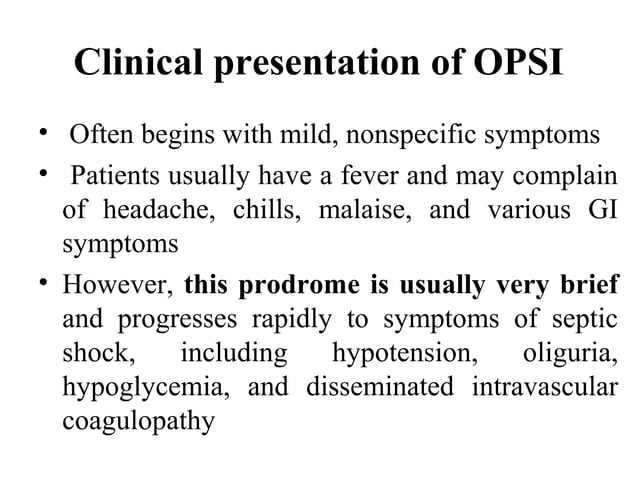 Clinical presentation of OPSI

• Often begins with mild, nonspecific symptoms

• Patients usually have a fever and may complain of headache, chills, malaise, and various GI symptoms

• However, this prodrome is usually very brief and progresses rapidly to symptoms of septic shock, including hypotension, oliguria, hypoglycemia, and disseminated intravascular coagulopathy